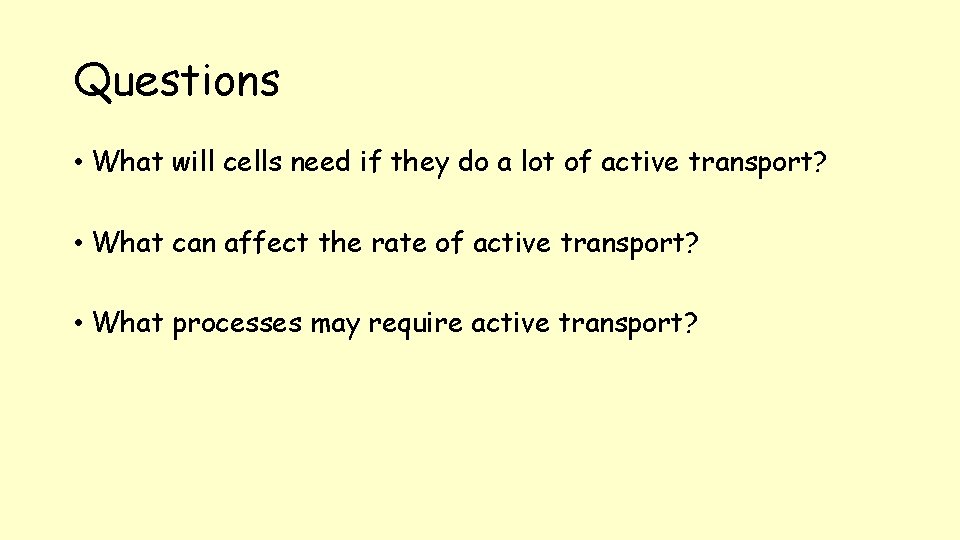 Questions

• What will cells need if they do a lot of active transport?

• What can affect the rate of active transport?

• What processes may require active transport?